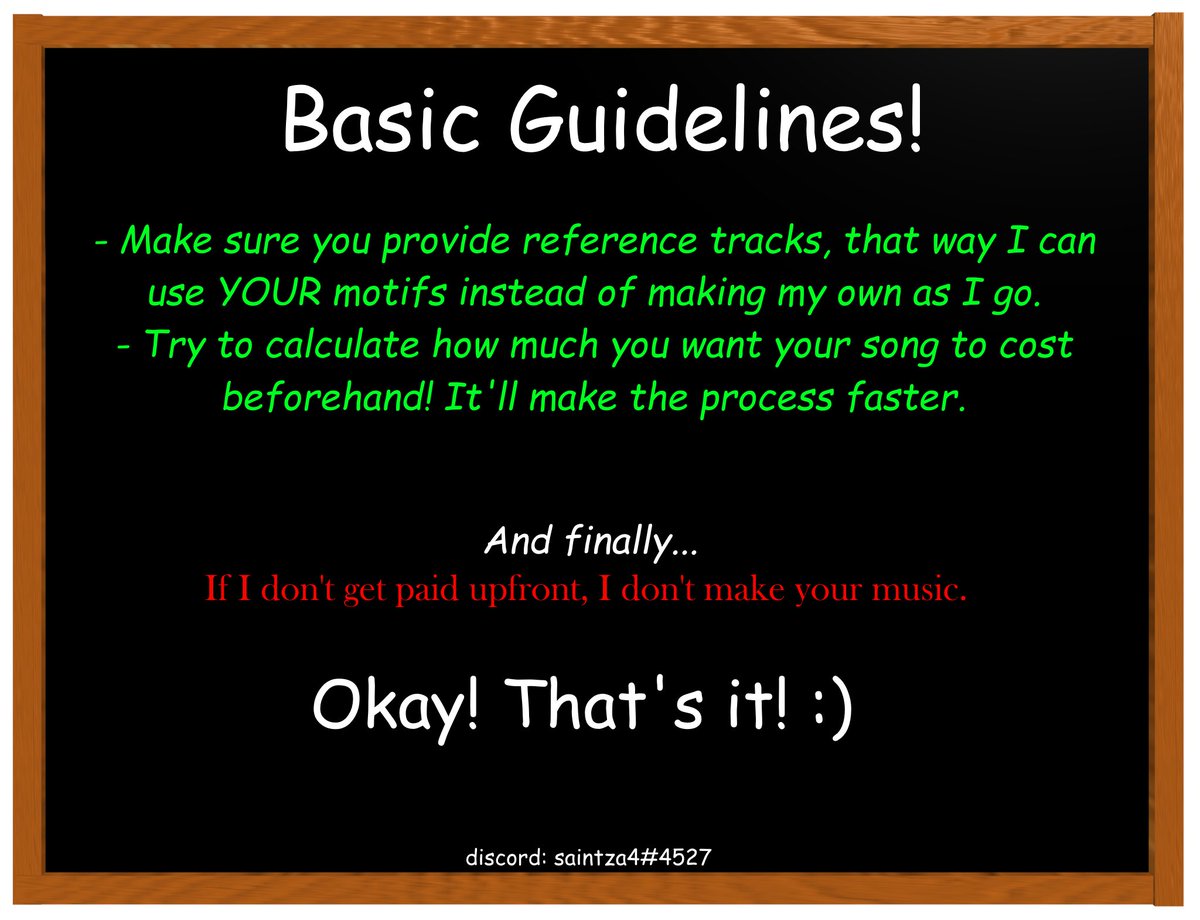 Basic Guidelines!

- Make sure you provide reference tracks, that way I can use YOUR motifs instead of making my own as I go.
- Try to calculate how much you want your song to cost beforehand! It'll make the process faster.

And finally...
If I don't get paid upfront, I don't make your music.

Okay! That's it! :)

discord: saintza4#4527